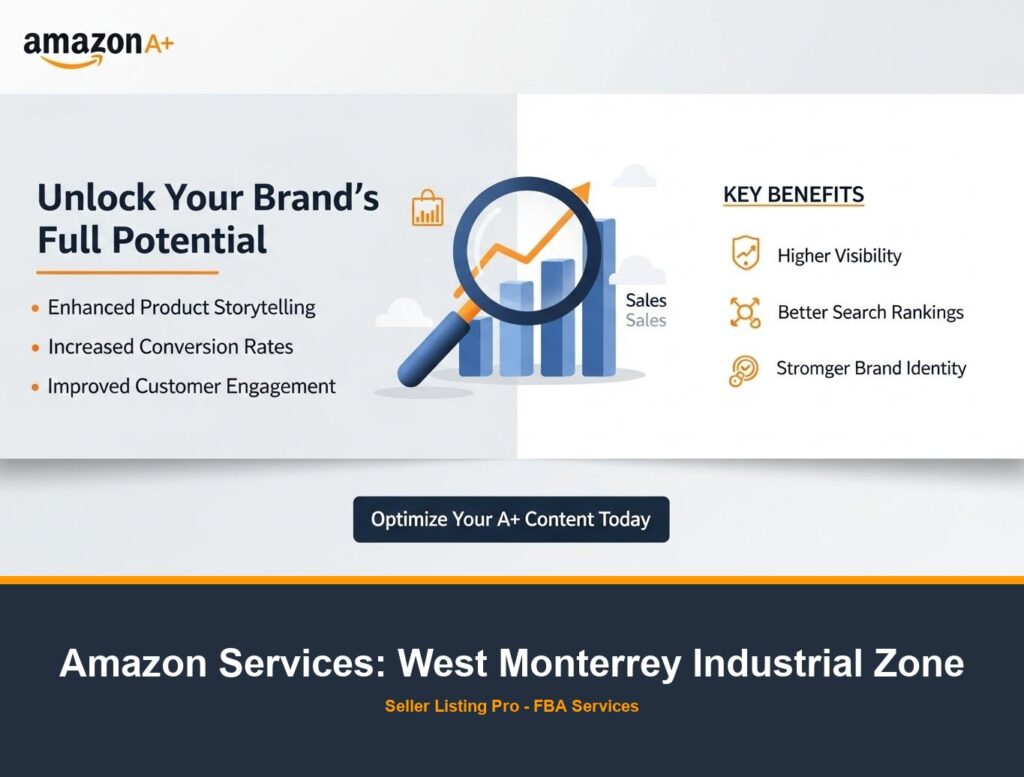 amazon A+

Unlock Your Brand's Full Potential

• Enhanced Product Storytelling
• Increased Conversion Rates
• Improved Customer Engagement

Sales
Sales

KEY BENEFITS

Higher Visibility

Better Search Rankings

Stromger Brand Identity

Optimize Your A+ Content Today

Amazon Services: West Monterrey Industrial Zone

Seller Listing Pro - FBA Services